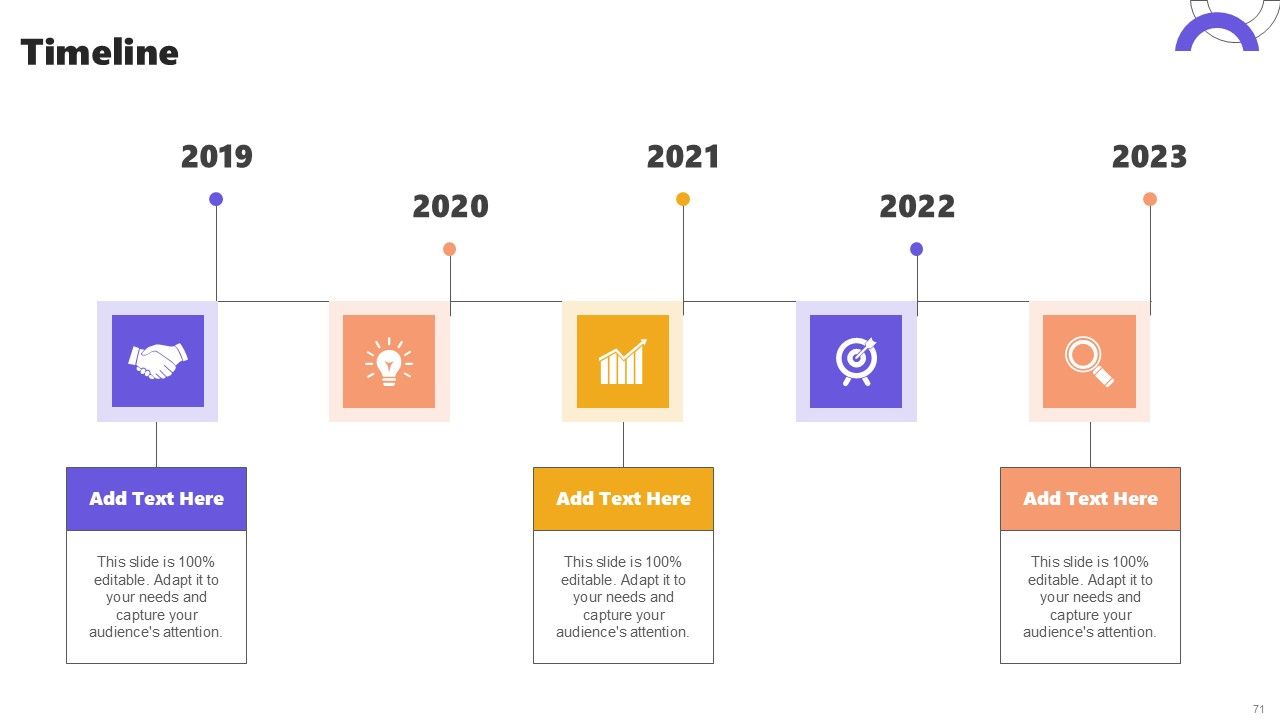 Timeline

2019

2020

2021

2022

2023

Add Text Here

This slide is 100% editable. Adapt it to your needs and capture your audience's attention.

Add Text Here

This slide is 100% editable. Adapt it to your needs and capture your audience's attention.

Add Text Here

This slide is 100% editable. Adapt it to your needs and capture your audience's attention.

71